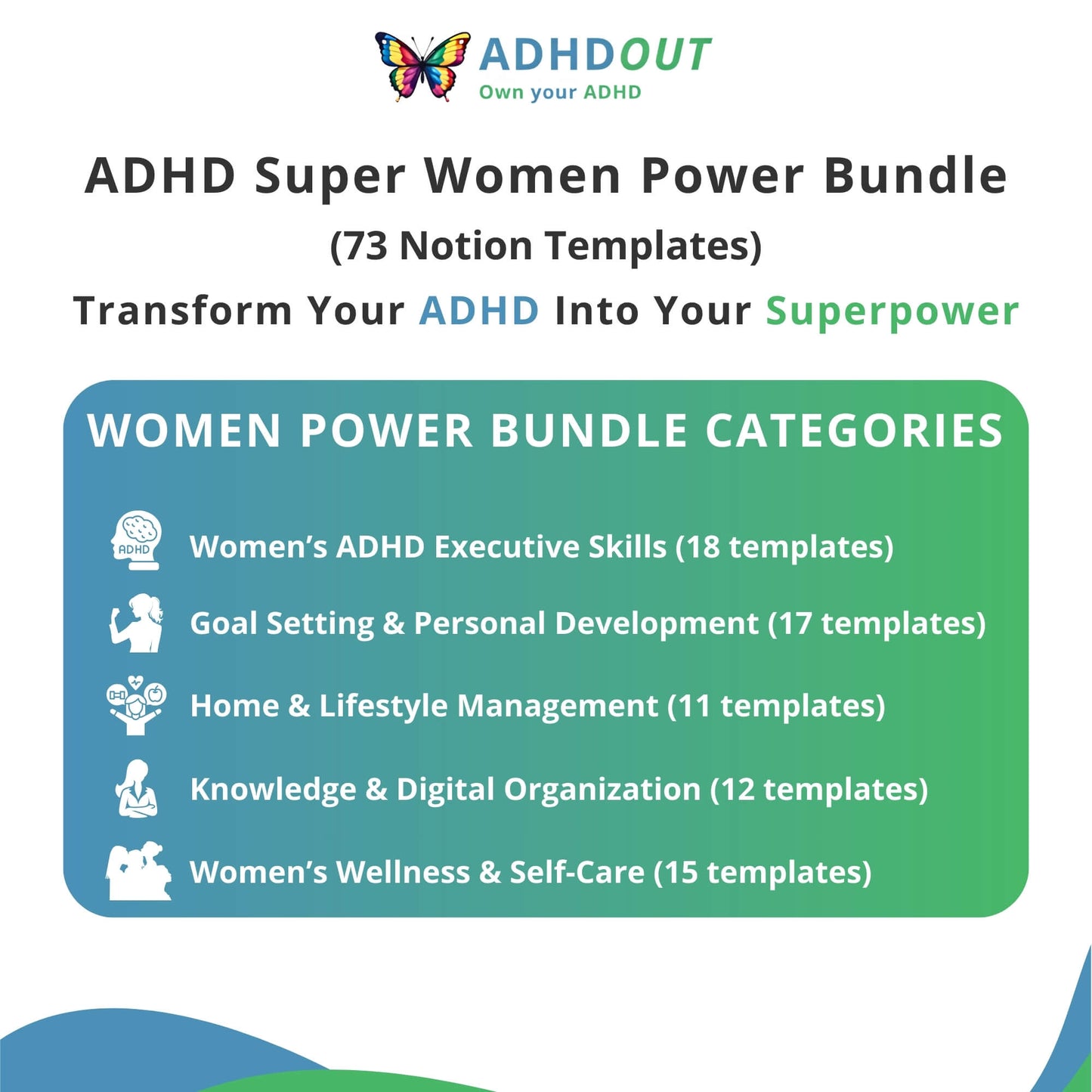 ADHDOUT
Own your ADHD

ADHD Super Women Power Bundle
(73 Notion Templates)
Transform Your ADHD Into Your Superpower

WOMEN POWER BUNDLE CATEGORIES

ADHD

Women's ADHD Executive Skills (18 templates)

Goal Setting & Personal Development (17 templates)

Home & Lifestyle Management (11 templates)

Knowledge & Digital Organization (12 templates)

Women's Wellness & Self-Care (15 templates)